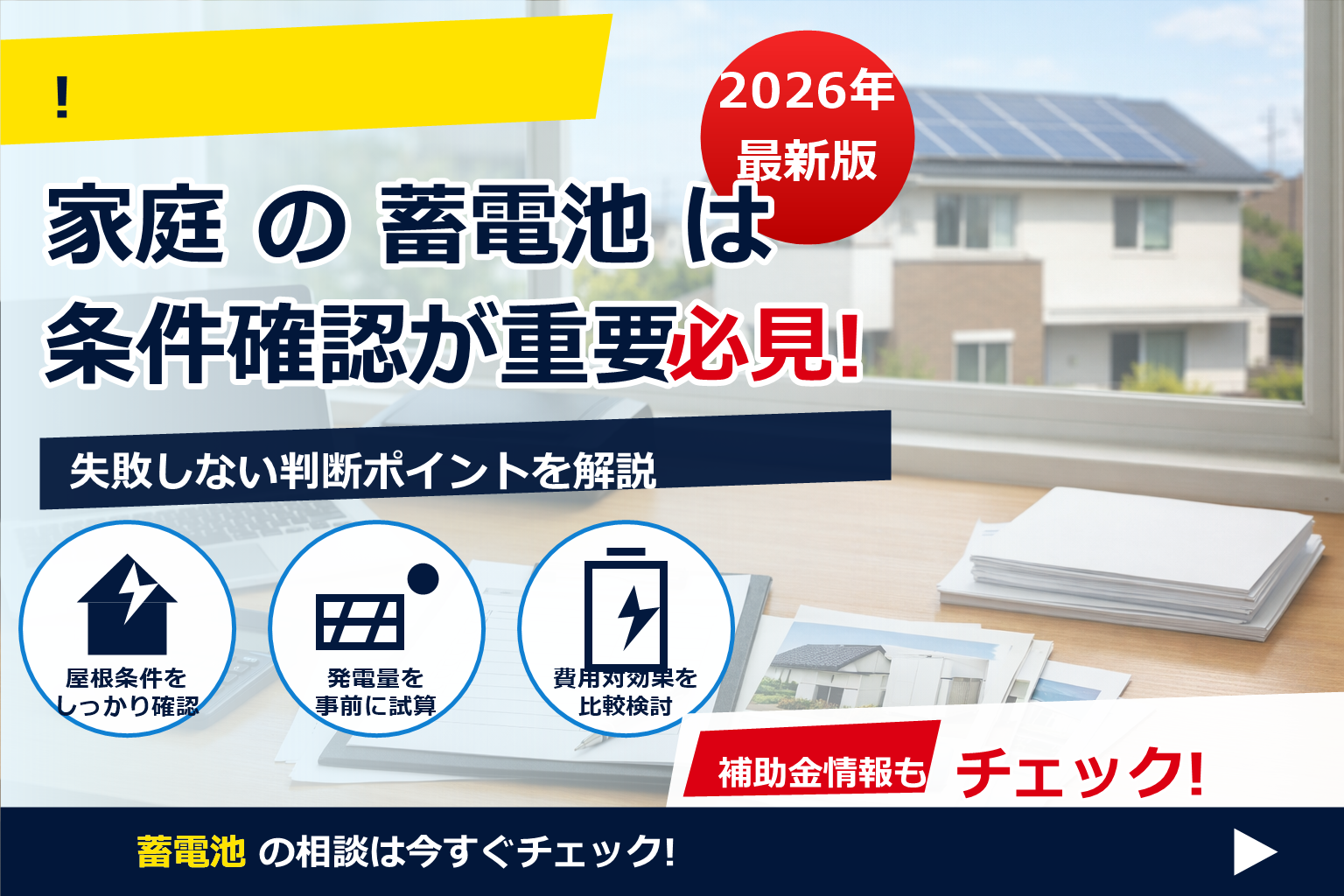 !

2026年
最新版

家庭 の 蓄電池 は
条件確認が重要必見!

失敗しない判断ポイントを解説

屋根条件を
しっかり確認

発電量を
事前に試算

費用対効果を
比較検討

補助金情報も チェック!

蓄電池 の相談は今すぐチェック!